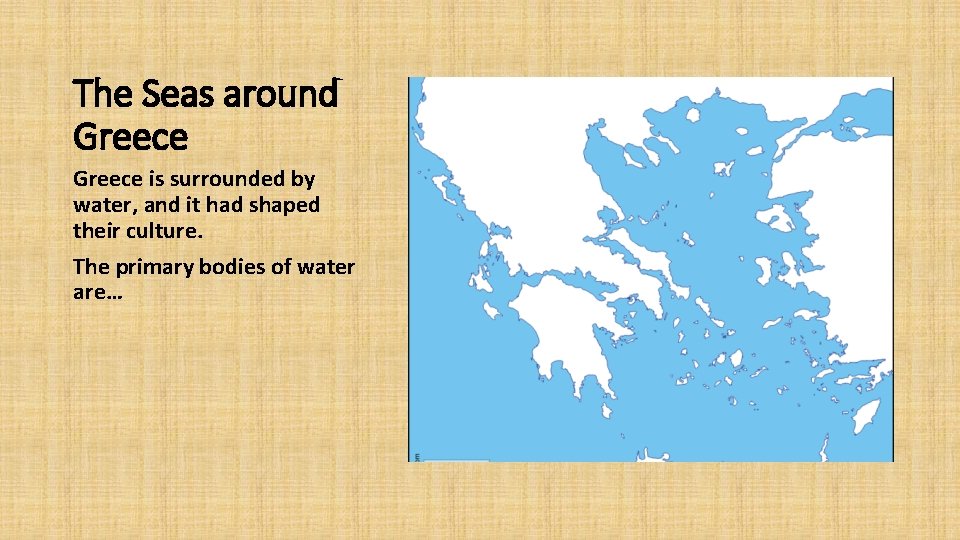 The Seas around Greece

Greece is surrounded by water, and it had shaped their culture.

The primary bodies of water are…